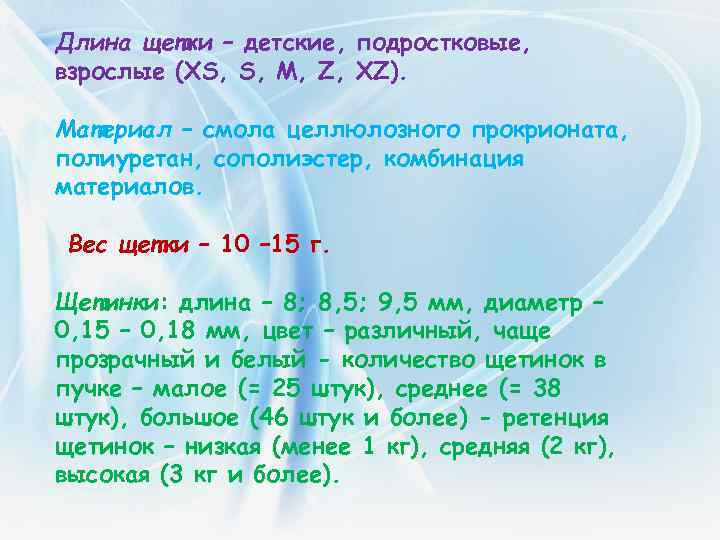 Длина щетки – детские, подростковые, взрослые (XS, S, M, Z, XZ).

Материал – смола целлюлозного прокрионата, полиуретан, сополиэстер, комбинация материалов.

Вес щетки – 10 –15 г.

Щетинки: длина – 8; 8,5; 9,5 мм, диаметр – 0,15 – 0,18 мм, цвет – различный, чаще прозрачный и белый - количество щетинок в пучке – малое (= 25 штук), среднее (= 38 штук), большое (46 штук и более) - ретенция щетинок – низкая (менее 1 кг), средняя (2 кг), высокая (3 кг и более).